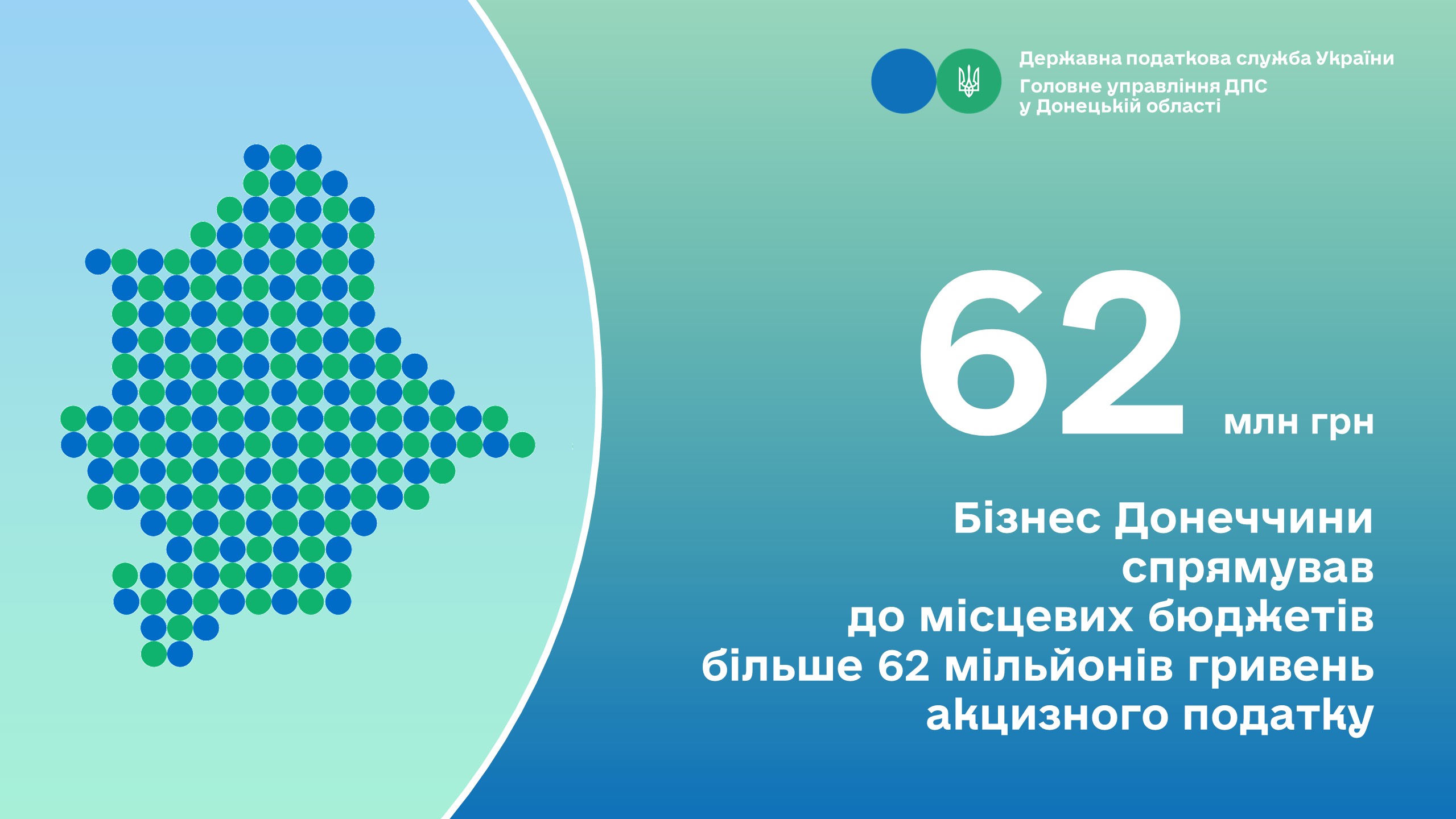 Державна податкова служба України
Головне управління ДПС у Донецькій області

62 млн грн

Бізнес Донеччини спрямував до місцевих бюджетів більше 62 мільйонів гривень акцизного податку